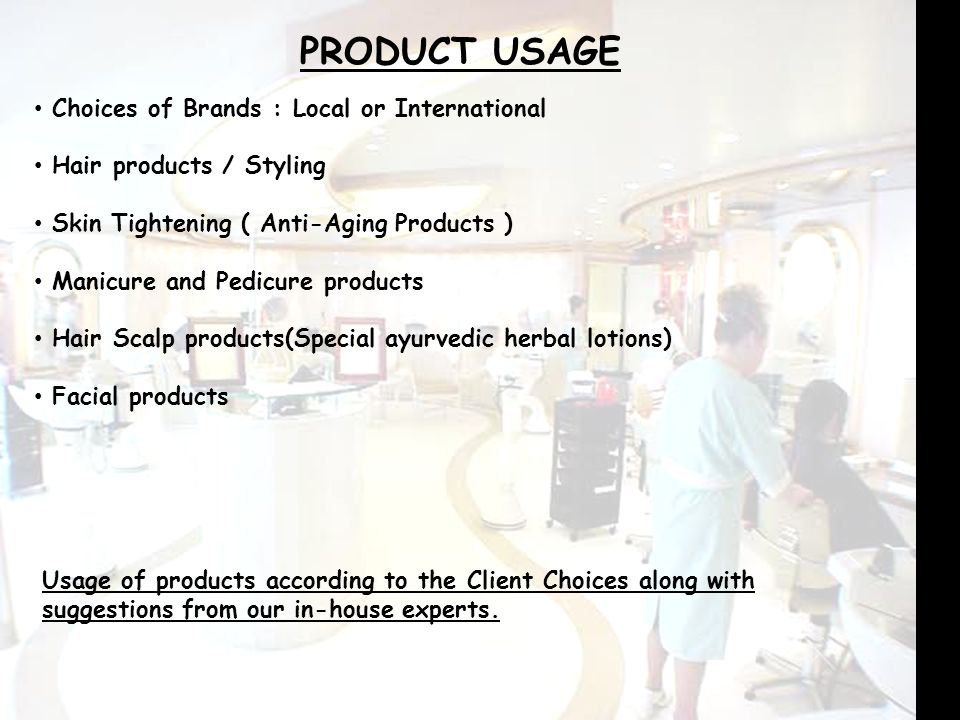 PRODUCT USAGE

• Choices of Brands : Local or International

• Hair products / Styling

• Skin Tightening ( Anti-Aging Products )

• Manicure and Pedicure products

• Hair Scalp products(Special ayurvedic herbal lotions)

• Facial products

Usage of products according to the Client Choices along with suggestions from our in-house experts.